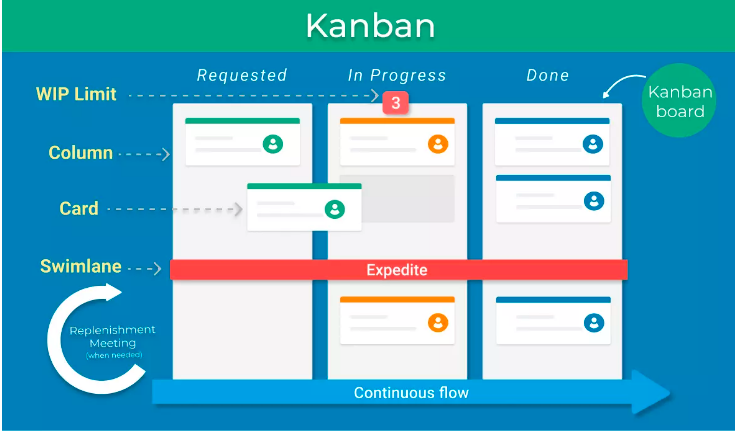 Kanban

Requested

In Progress

Done

Kanban board

WIP Limit

3

Column

Card

Swimlane

Expedite

Replenishment Meeting (when needed)

Continuous flow